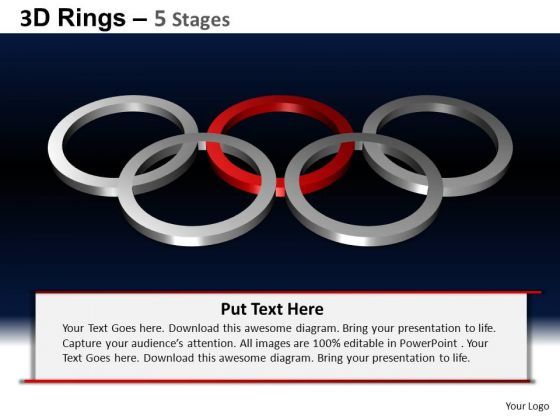 3D Rings – 5 Stages

Put Text Here

Your Text Goes here. Download this awesome diagram. Bring your presentation to life. Capture your audience's attention. All images are 100% editable in PowerPoint . Your Text Goes here. Download this awesome diagram. Bring your presentation to life.

Your Logo